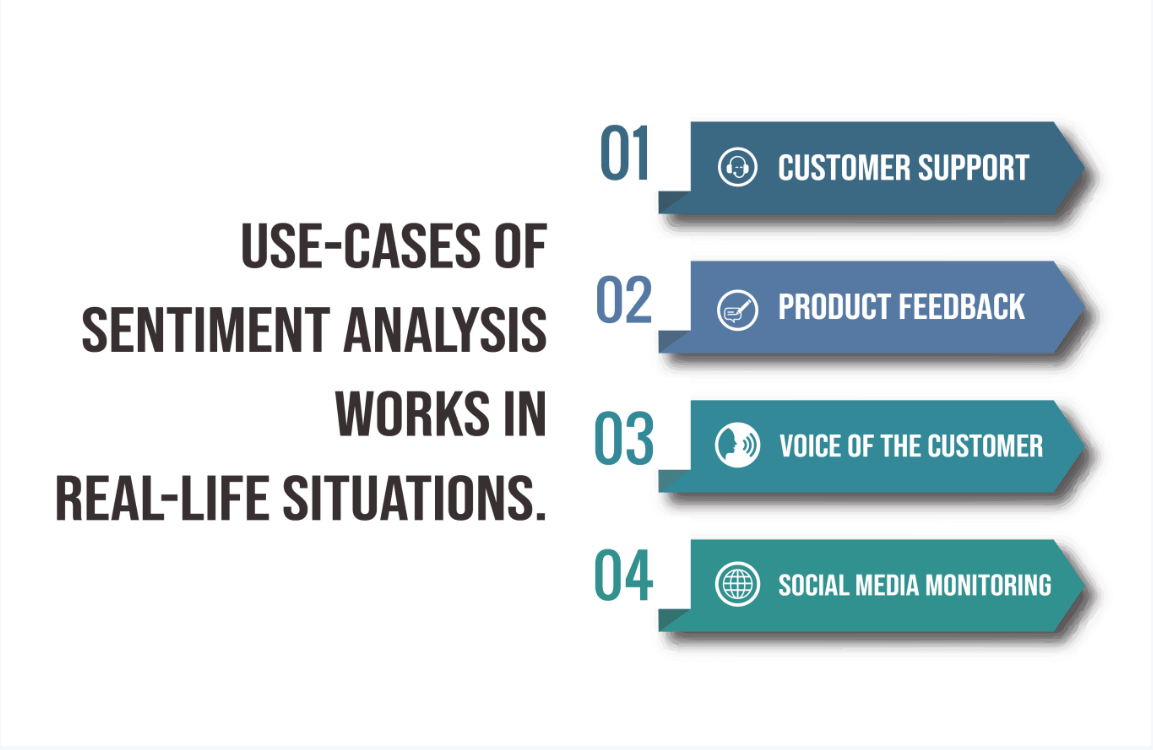 USE-CASES OF SENTIMENT ANALYSIS WORKS IN REAL-LIFE SITUATIONS.

01 CUSTOMER SUPPORT

02 PRODUCT FEEDBACK

03 VOICE OF THE CUSTOMER

04 SOCIAL MEDIA MONITORING